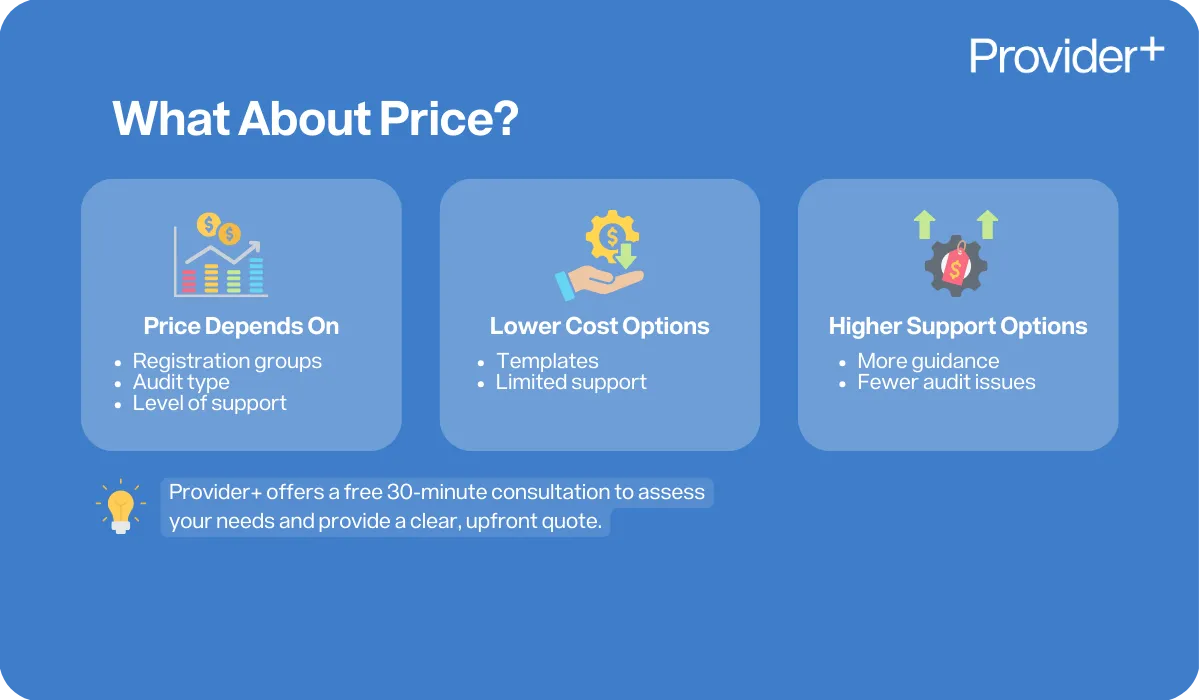 Provider+

What About Price?

Price Depends On
- Registration groups
- Audit type
- Level of support

Lower Cost Options
- Templates
- Limited support

Higher Support Options
- More guidance
- Fewer audit issues

Provider+ offers a free 30-minute consultation to assess your needs and provide a clear, upfront quote.